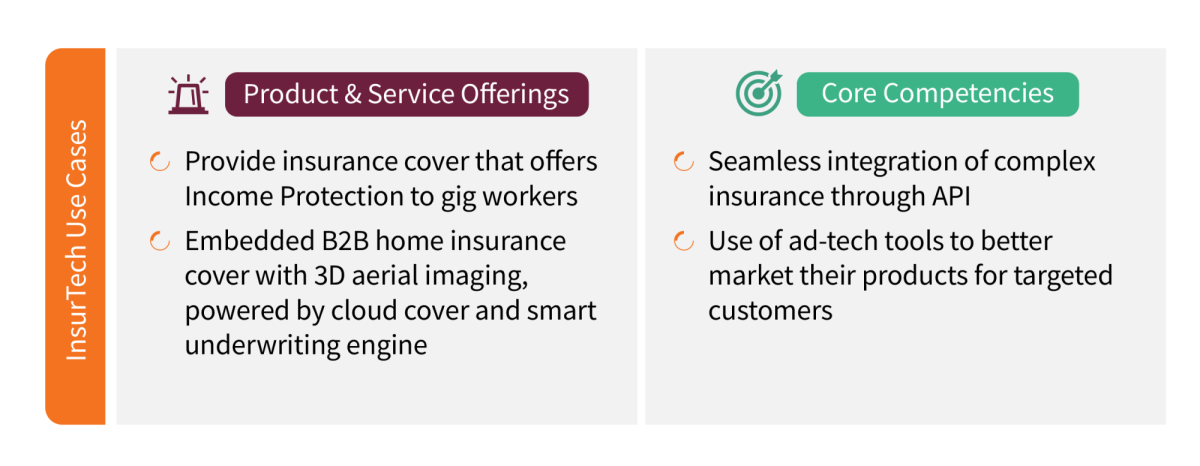 InsurTech Use Cases

Product & Service Offerings

Provide insurance cover that offers Income Protection to gig workers

Embedded B2B home insurance cover with 3D aerial imaging, powered by cloud cover and smart underwriting engine

Core Competencies

Seamless integration of complex insurance through API

Use of ad-tech tools to better market their products for targeted customers